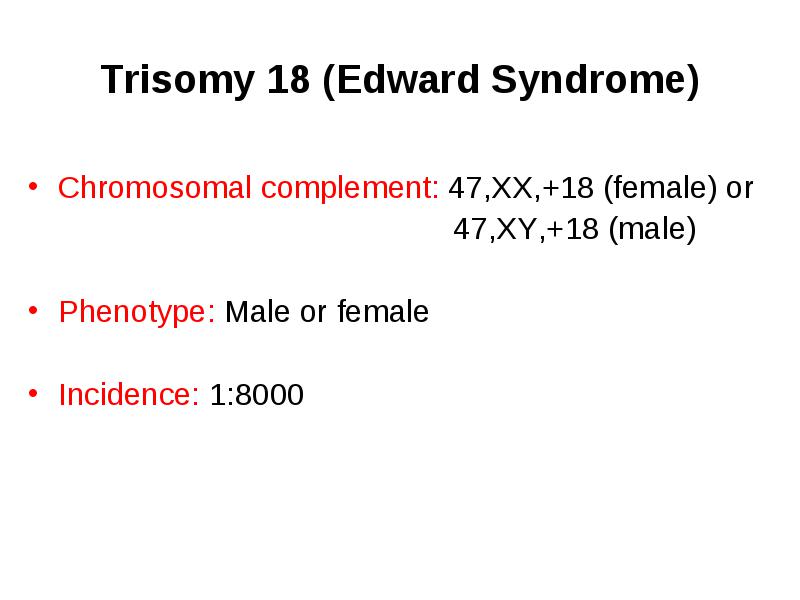 Trisomy 18 (Edward Syndrome)

• Chromosomal complement: 47,XX,+18 (female) or 47,XY,+18 (male)

• Phenotype: Male or female

• Incidence: 1:8000